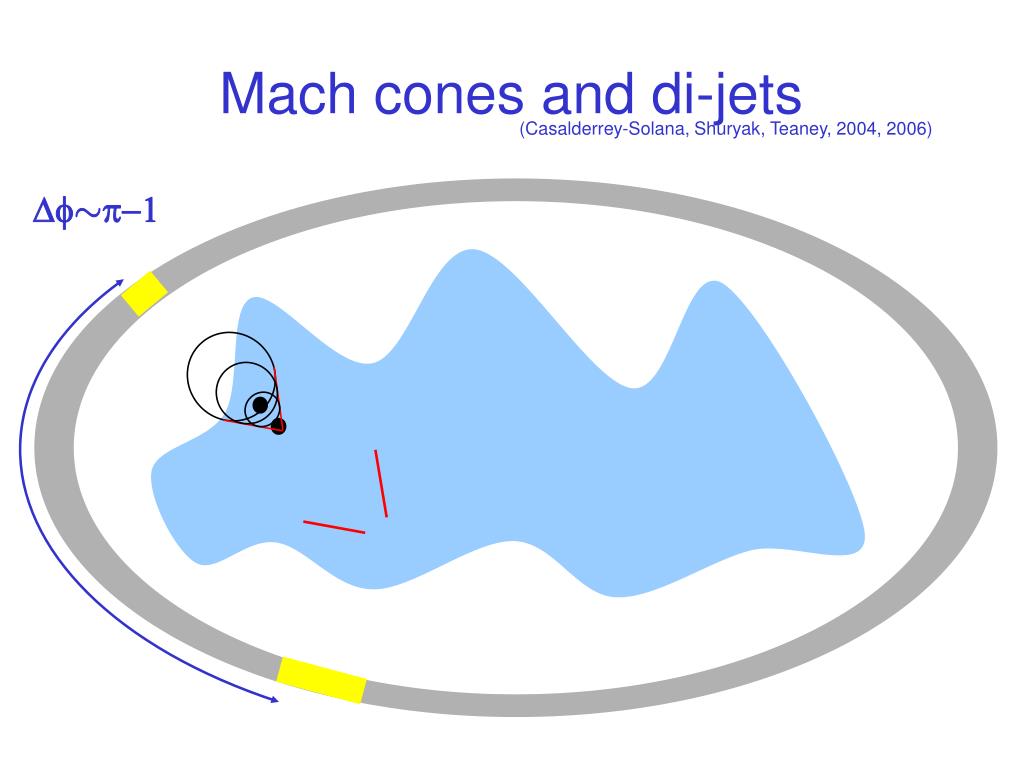 Mach cones and di-jets
(Casalderrey-Solana, Shuryak, Teaney, 2004, 2006)

$\Delta\phi\sim\pi-1$